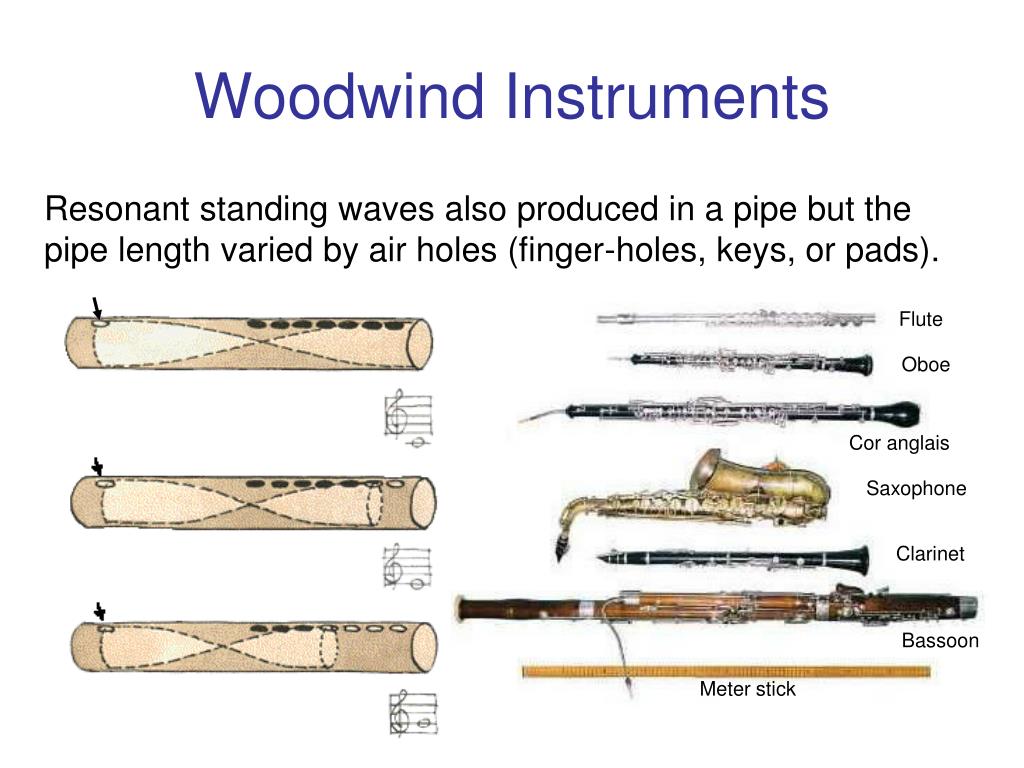 Woodwind Instruments

Resonant standing waves also produced in a pipe but the pipe length varied by air holes (finger-holes, keys, or pads).

Flute

Oboe

Cor anglais

Saxophone

Clarinet

Bassoon

Meter stick